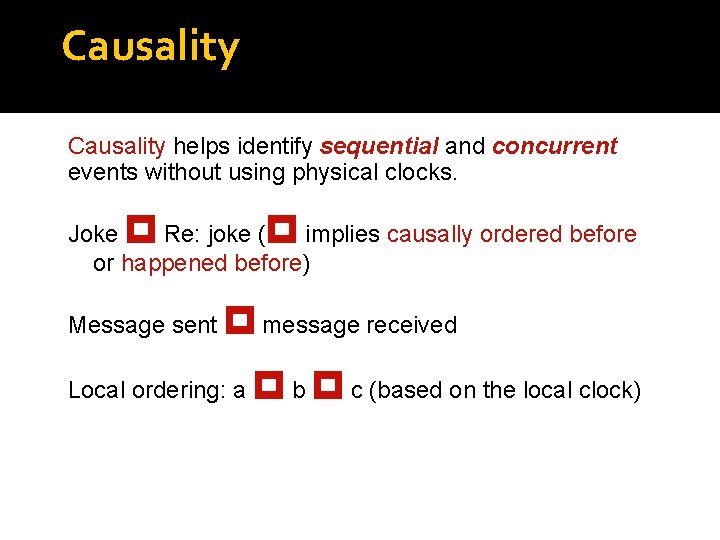 Causality

Causality helps identify sequential and concurrent events without using physical clocks.

Joke □ Re: joke (□ implies causally ordered before or happened before)

Message sent □ message received

Local ordering: a □ b □ c (based on the local clock)